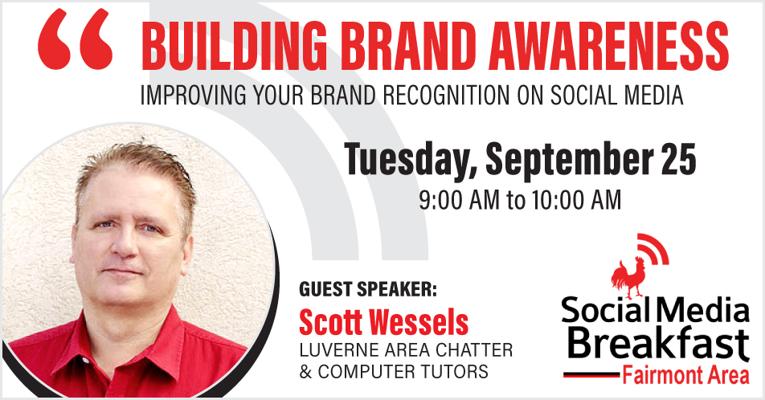 “ BUILDING BRAND AWARENESS
IMPROVING YOUR BRAND RECOGNITION ON SOCIAL MEDIA

Tuesday, September 25
9:00 AM to 10:00 AM

GUEST SPEAKER:
Scott Wessels
LUVERNE AREA CHATTER & COMPUTER TUTORS

Social Media Breakfast
Fairmont Area